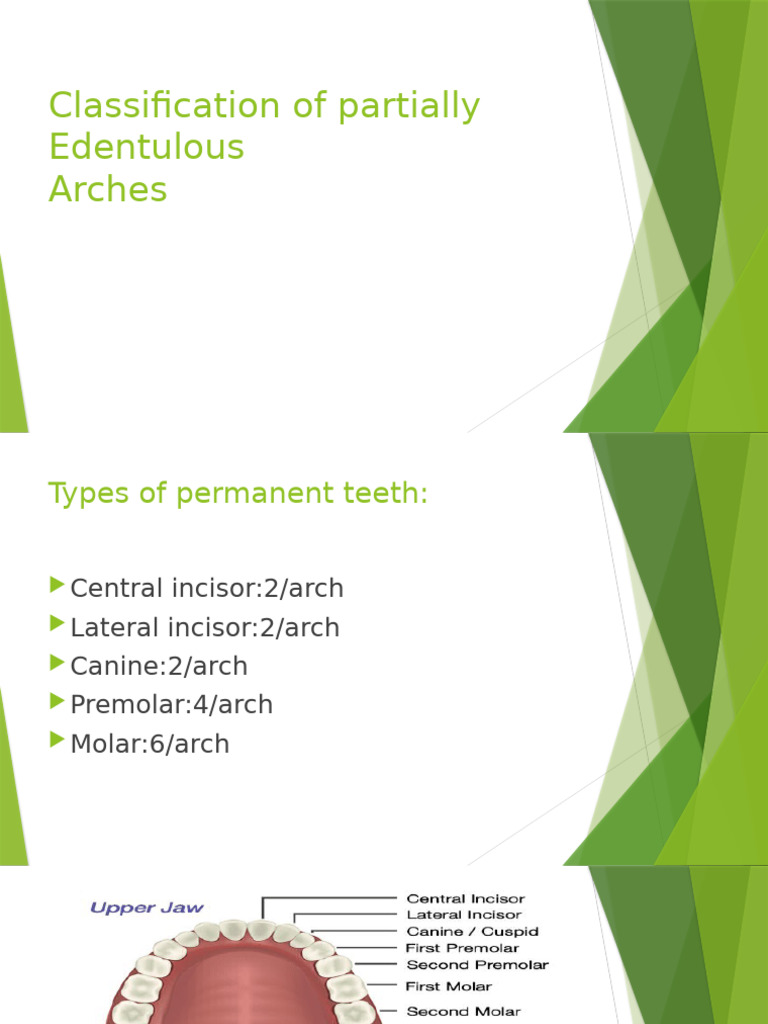 Classification of partially Edentulous Arches

Types of permanent teeth:

Central incisor:2/arch
Lateral incisor:2/arch
Canine:2/arch
Premolar:4/arch
Molar:6/arch

Upper Jaw
Central Incisor
Lateral Incisor
Canine / Cuspid
First Premolar
Second Premolar
First Molar
Second Molar